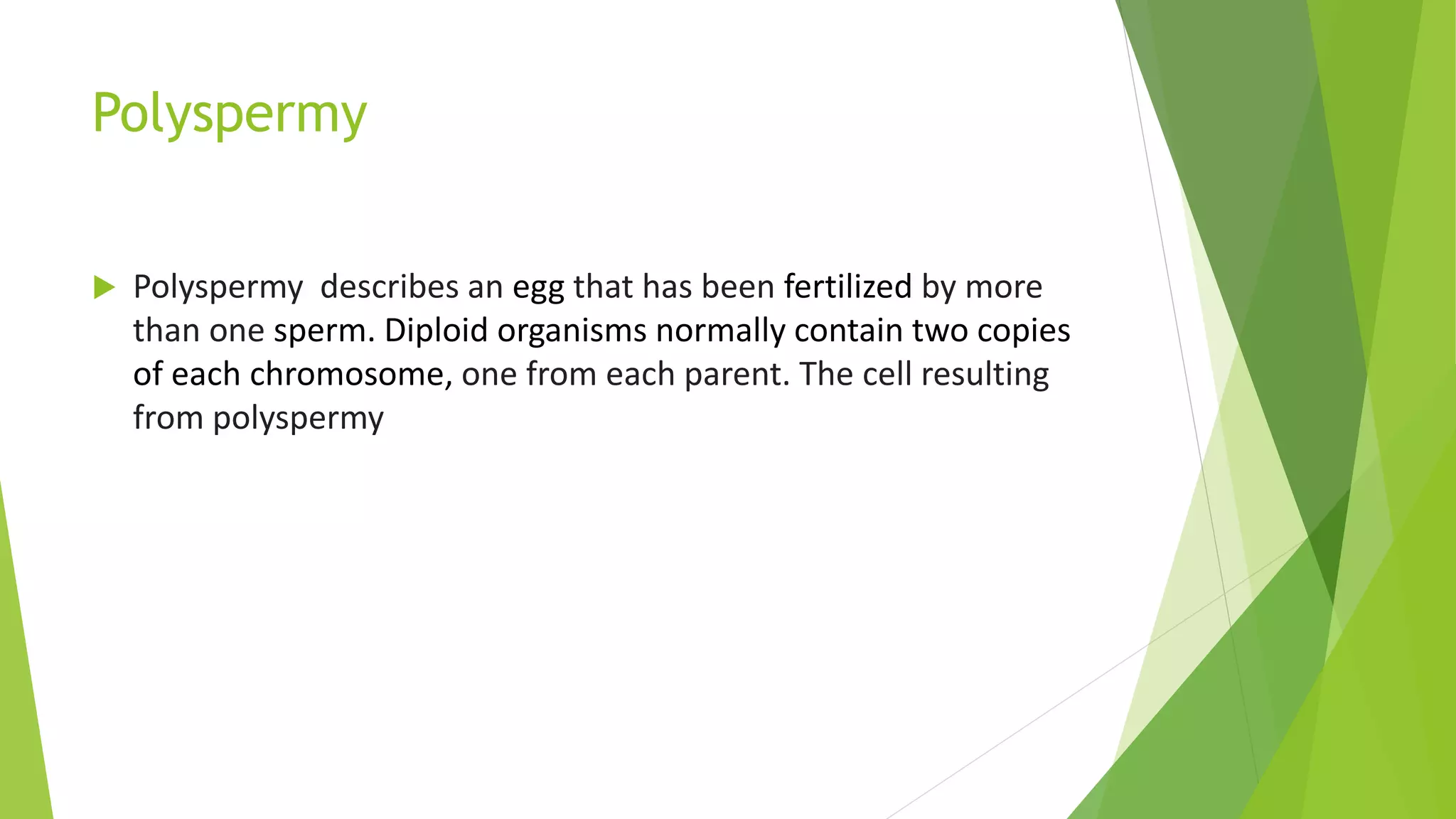 Polyspermy

Polyspermy  describes an egg that has been fertilized by more than one sperm. Diploid organisms normally contain two copies of each chromosome, one from each parent. The cell resulting from polyspermy